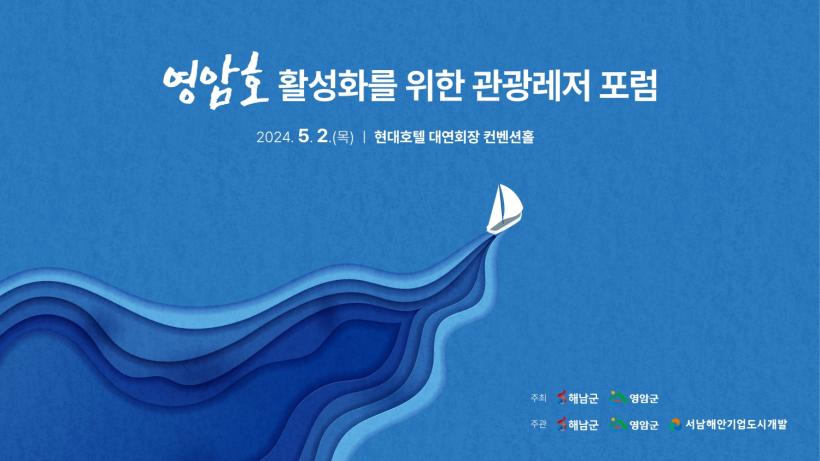 영암호 활성화를 위한 관광레저 포럼

2024. 5. 2.(목) | 현대호텔 대연회장 컨벤션홀

주최 해남군 영암군

주관 해남군 영암군 서남해안기업도시개발